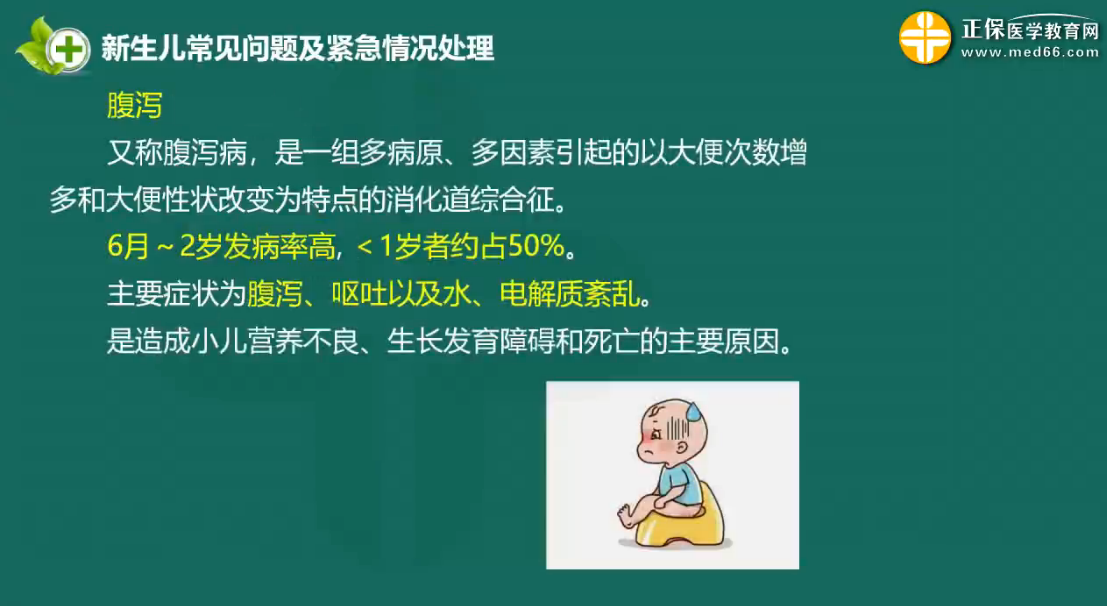 新生儿常见问题及紧急情况处理

正保医学教育网
www.med66.com

腹泻

又称腹泻病，是一组多病原、多因素引起的以大便次数增多和大便性状改变为特点的消化道综合征。

6月～2岁发病率高，＜1岁者约占50%。

主要症状为腹泻、呕吐以及水、电解质紊乱。

是造成小儿营养不良、生长发育障碍和死亡的主要原因。